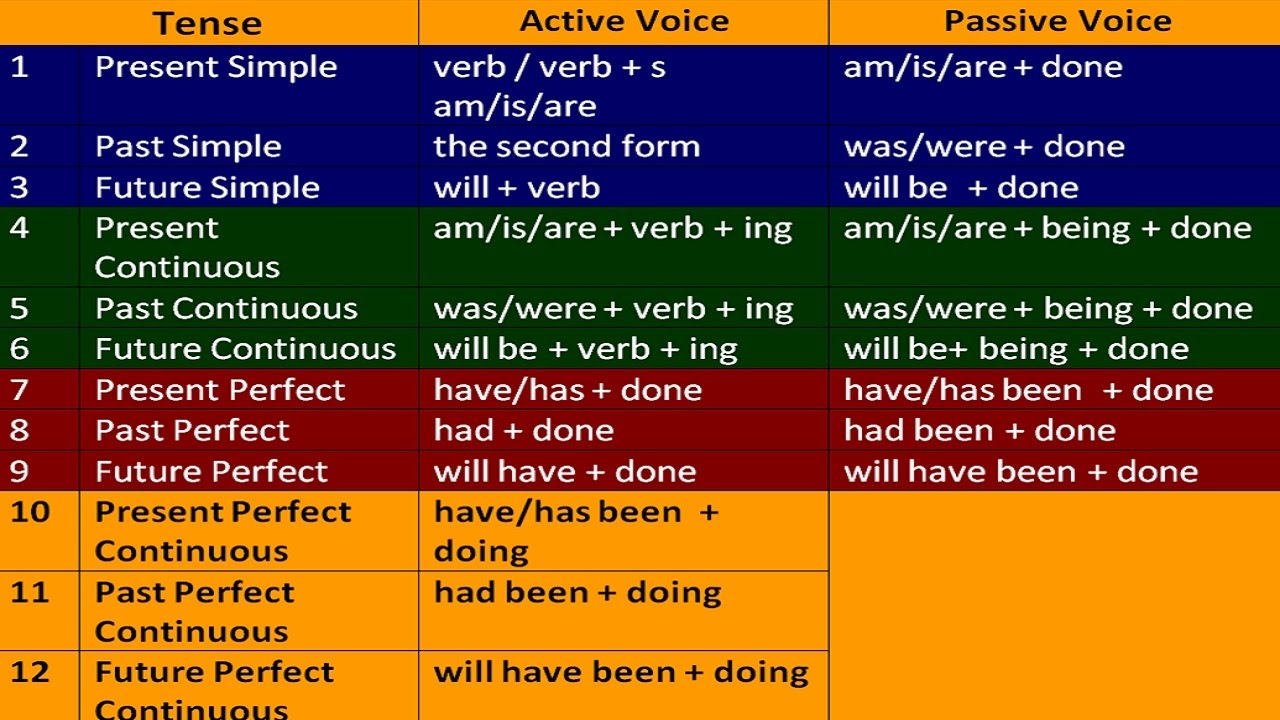 | | Tense | Active Voice | Passive Voice |
|---|---|---|---|
| 1 | Present Simple | verb / verb + s am/is/are | am/is/are + done |
| 2 | Past Simple | the second form | was/were + done |
| 3 | Future Simple | will + verb | will be + done |
| 4 | Present Continuous | am/is/are + verb + ing | am/is/are + being + done |
| 5 | Past Continuous | was/were + verb + ing | was/were + being + done |
| 6 | Future Continuous | will be + verb + ing | will be+ being + done |
| 7 | Present Perfect | have/has + done | have/has been + done |
| 8 | Past Perfect | had + done | had been + done |
| 9 | Future Perfect | will have + done | will have been + done |
| 10 | Present Perfect Continuous | have/has been + doing | |
| 11 | Past Perfect Continuous | had been + doing | |
| 12 | Future Perfect Continuous | will have been + doing | |